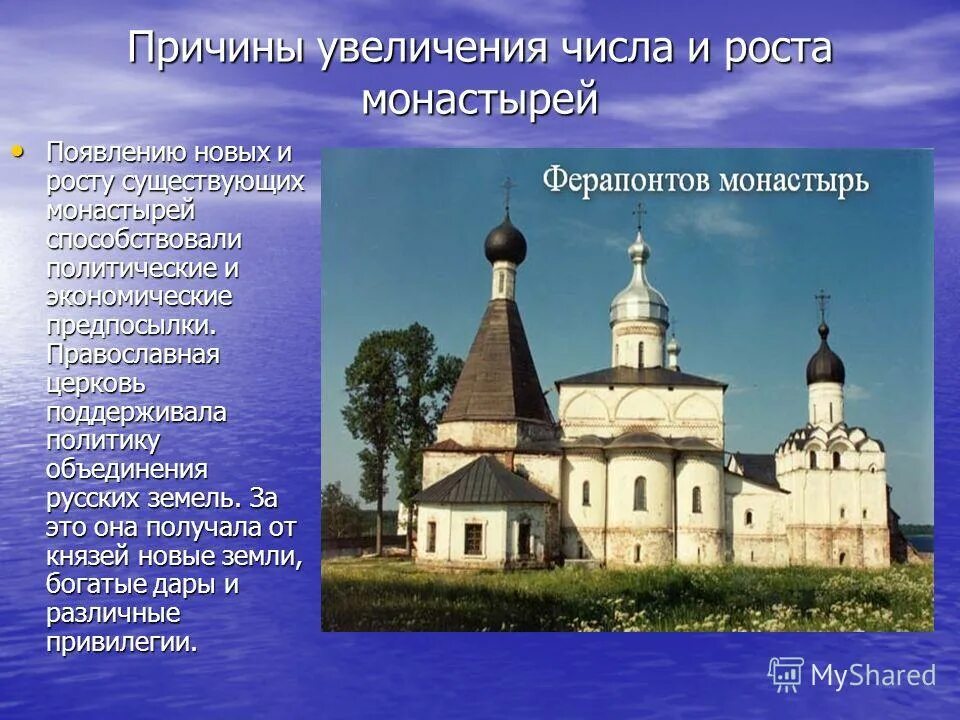 Причины увеличения числа и роста монастырей

• Появлению новых и росту существующих монастырей способствовали политические и экономические предпосылки. Православная церковь поддерживала политику объединения русских земель. За это она получала от князей новые земли, богатые дары и различные привилегии.

Ферапонтов монастырь

MyShared